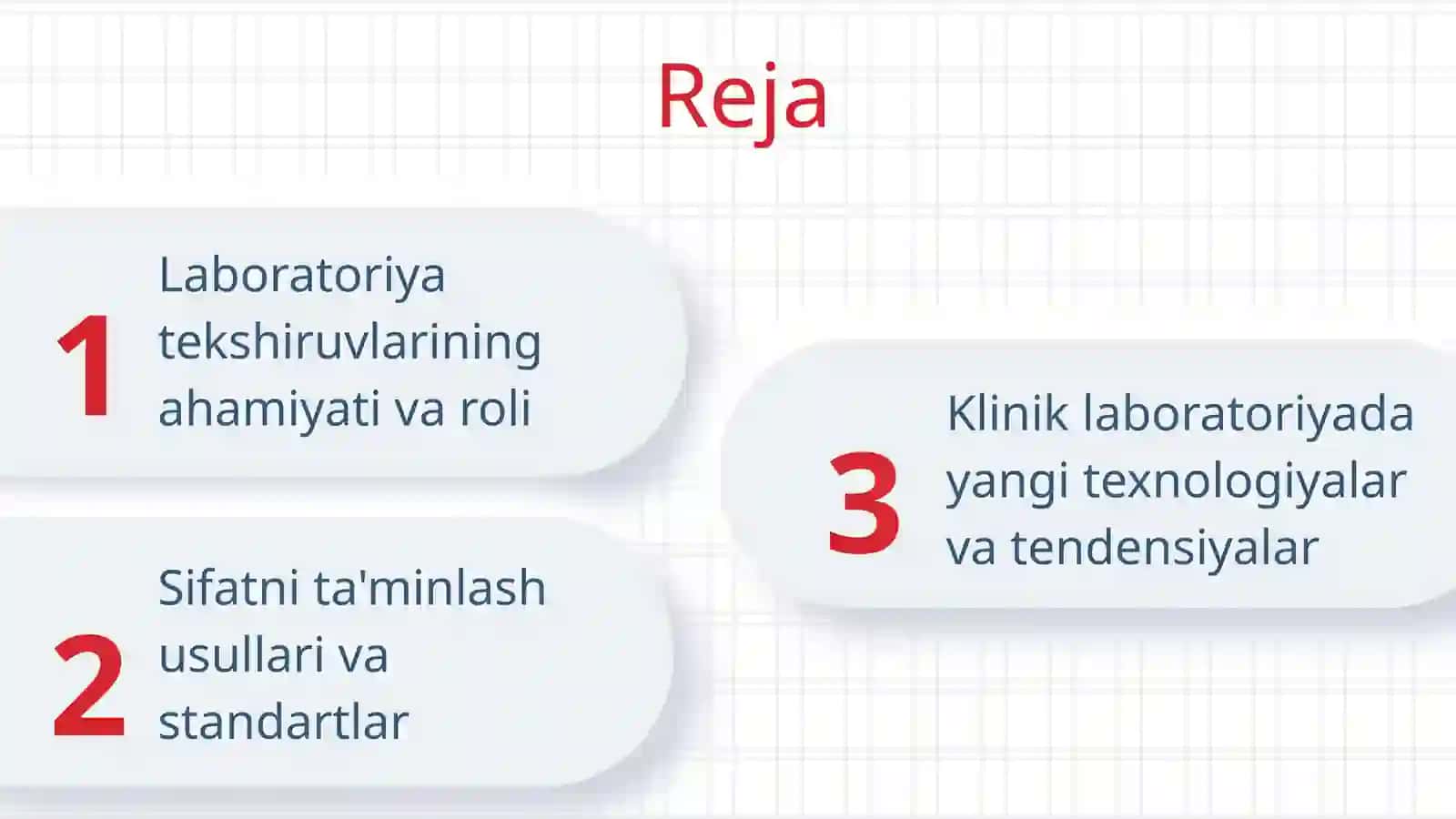 Reja

1 Laboratoriya tekshiruvlarining ahamiyati va roli

2 Sifatni ta'minlash usullari va standartlar

3 Klinik laboratoriyada yangi texnologiyalar va tendensiyalar